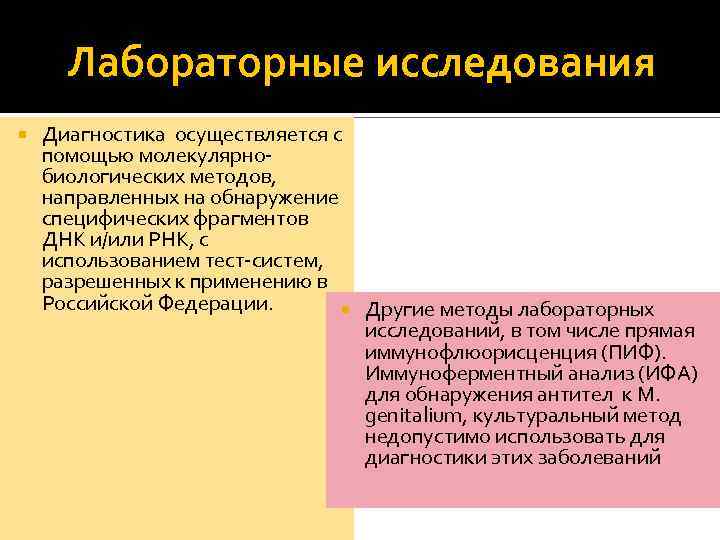 Лабораторные исследования

Диагностика осуществляется с помощью молекулярно-биологических методов, направленных на обнаружение специфических фрагментов ДНК и/или РНК, с использованием тест-систем, разрешенных к применению в Российской Федерации.

Другие методы лабораторных исследований, в том числе прямая иммунофлюорисценция (ПИФ). Иммуноферментный анализ (ИФА) для обнаружения антител к M. genitalium, культуральный метод недопустимо использовать для диагностики этих заболеваний